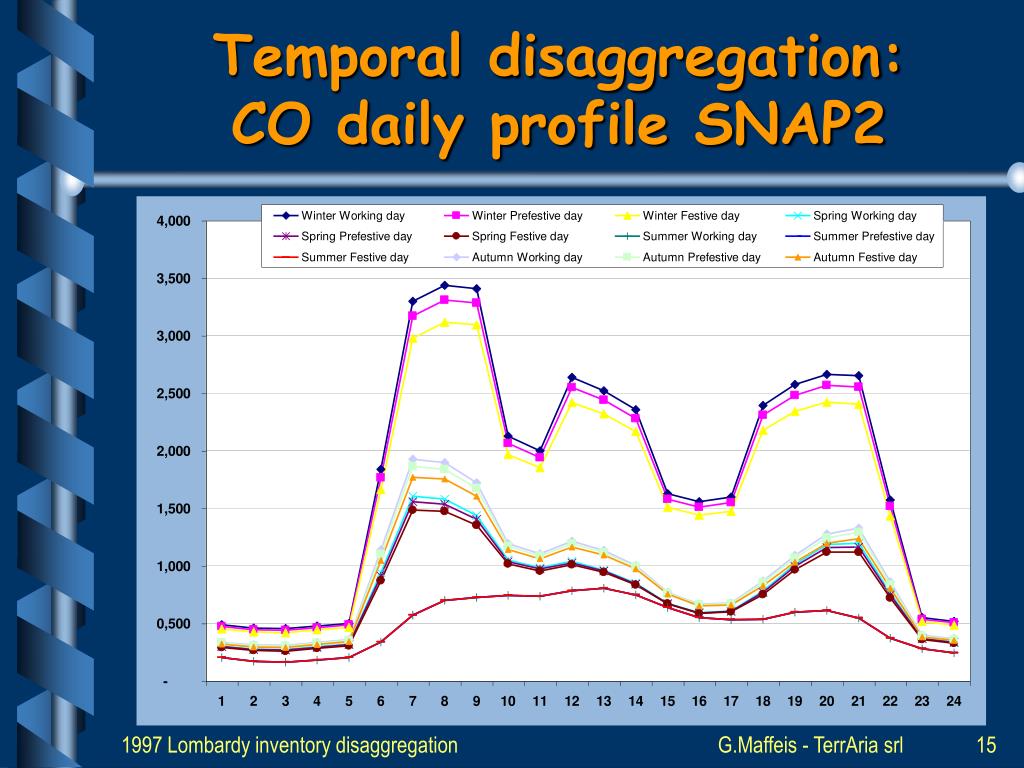 Temporal disaggregation:
CO daily profile SNAP2

Winter Working day
Winter Prefestive day
Winter Festive day
Spring Working day
Spring Prefestive day
Spring Festive day
Summer Working day
Summer Prefestive day
Summer Festive day
Autumn Working day
Autumn Prefestive day
Autumn Festive day

4,000
3,500
3,000
2,500
2,000
1,500
1,000
0,500
-

1 2 3 4 5 6 7 8 9 10 11 12 13 14 15 16 17 18 19 20 21 22 23 24

1997 Lombardy inventory disaggregation
G.Maffeis - TerrAria srl
15